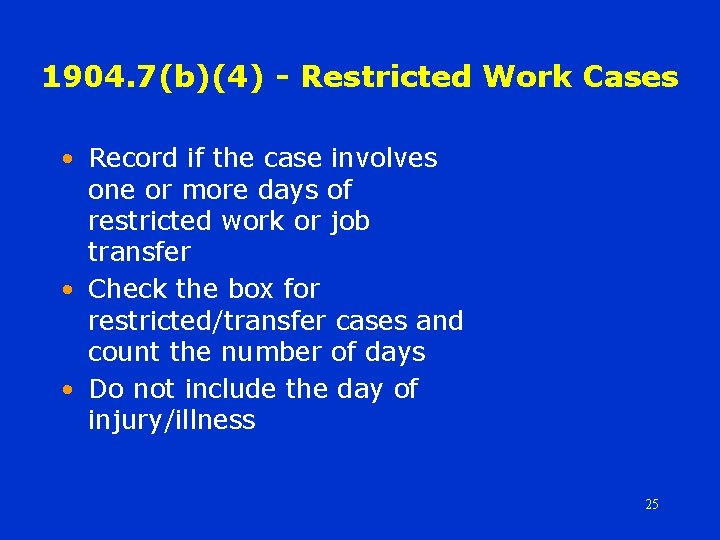 1904.7(b)(4) - Restricted Work Cases

• Record if the case involves one or more days of restricted work or job transfer
• Check the box for restricted/transfer cases and count the number of days
• Do not include the day of injury/illness

25